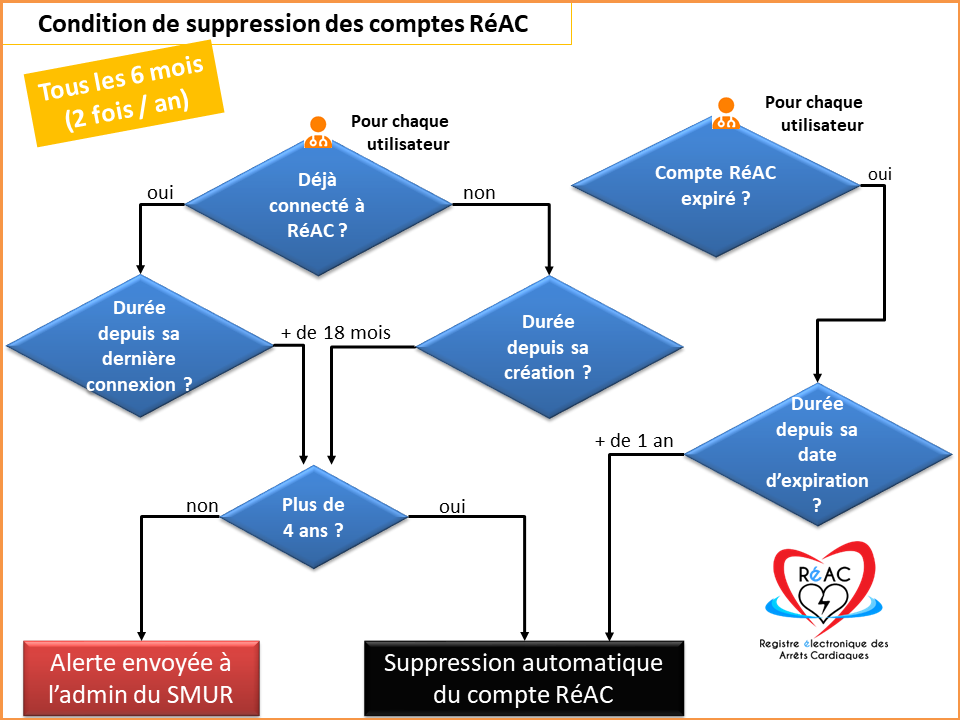 Condition de suppression des comptes RéAC

Tous les 6 mois (2 fois / an)

Pour chaque utilisateur

Déjà connecté à RéAC ?

oui

non

Durée depuis sa dernière connexion ?

+ de 18 mois

Durée depuis sa création ?

Plus de 4 ans ?

non

oui

Alerte envoyée à l'admin du SMUR

Suppression automatique du compte RéAC

Pour chaque utilisateur

Compte RéAC expiré ?

oui

Durée depuis sa date d'expiration ?

+ de 1 an

RéAC

Registre électronique des Arrêts Cardiaques